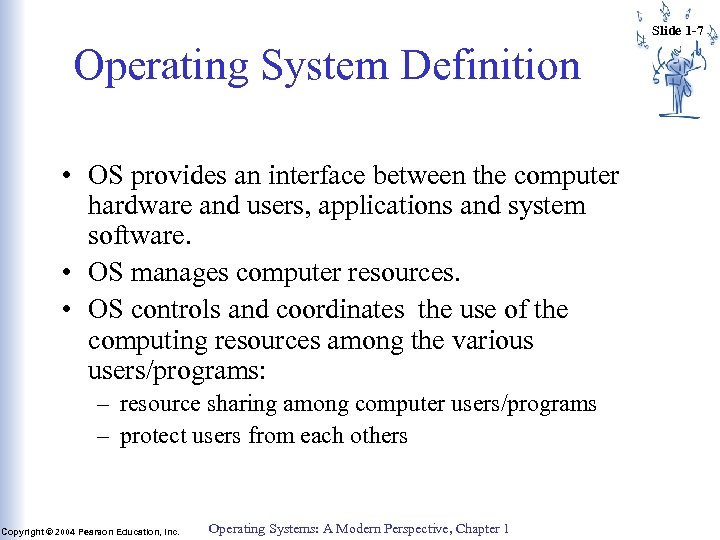 Slide 1-7

Operating System Definition

• OS provides an interface between the computer hardware and users, applications and system software.
• OS manages computer resources.
• OS controls and coordinates the use of the computing resources among the various users/programs:
– resource sharing among computer users/programs
– protect users from each others

Copyright © 2004 Pearson Education, Inc.

Operating Systems: A Modern Perspective, Chapter 1